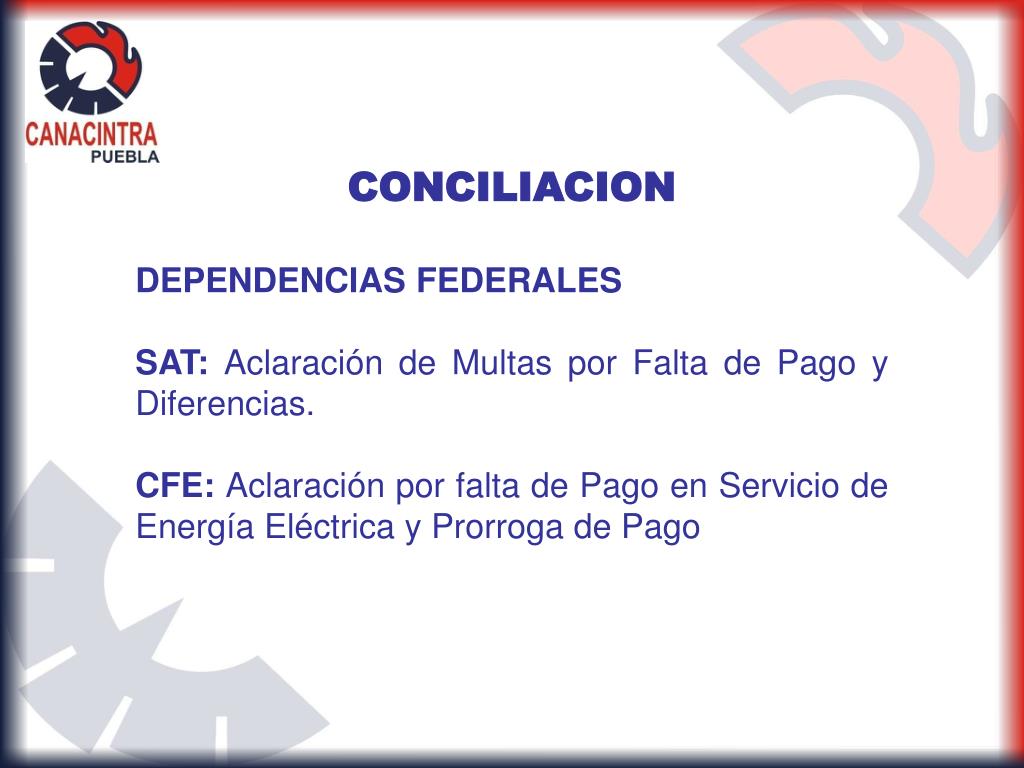 CANACINTRA
PUEBLA

CONCILIACION

DEPENDENCIAS FEDERALES

SAT: Aclaración de Multas por Falta de Pago y Diferencias.

CFE: Aclaración por falta de Pago en Servicio de Energía Eléctrica y Prorroga de Pago